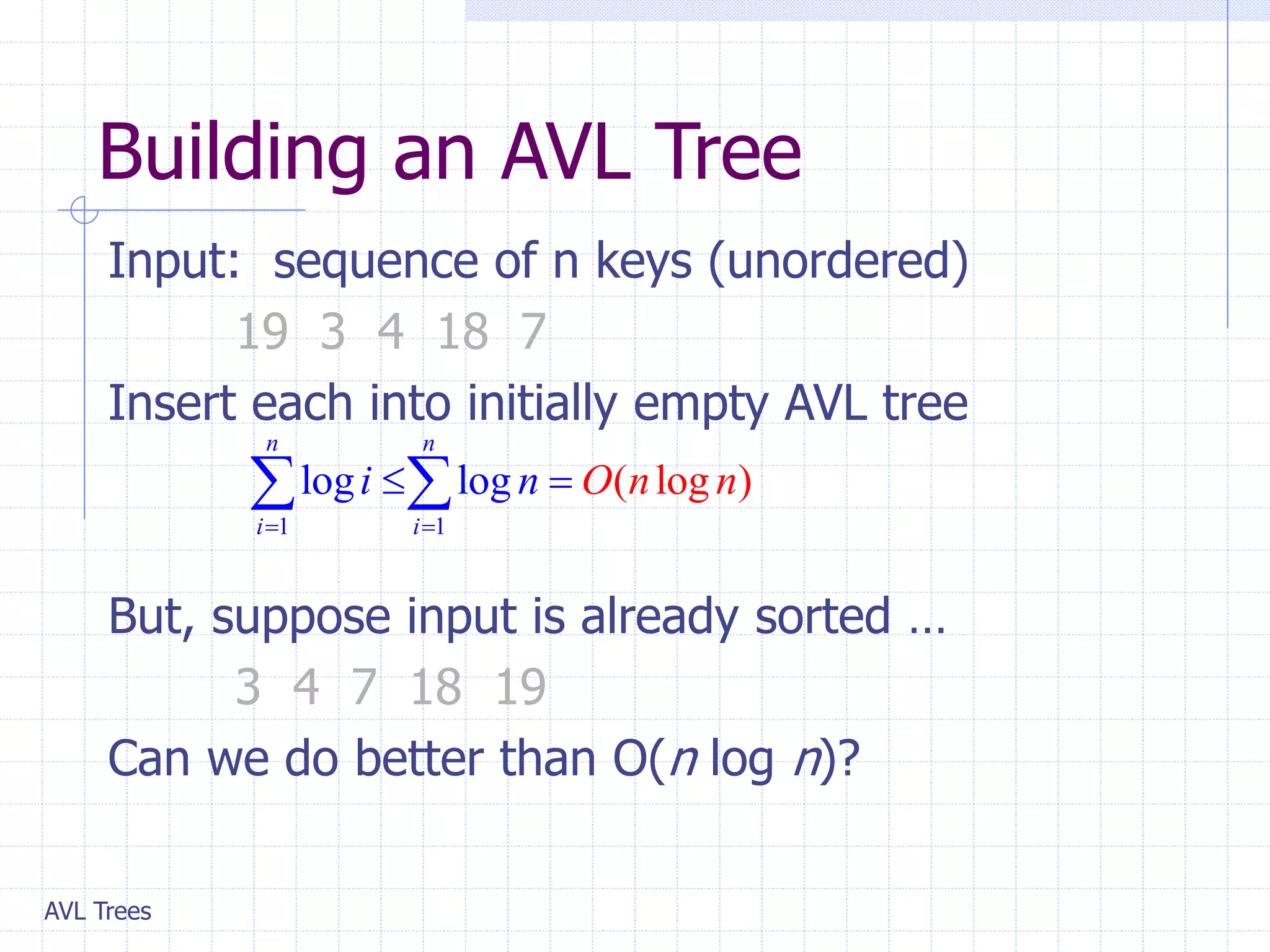 Building an AVL Tree

Input: sequence of n keys (unordered)

19 3 4 18 7

Insert each into initially empty AVL tree

$\sum_{i=1}^{n} \log i \leq \sum_{i=1}^{n} \log n = O(n \log n)$

But, suppose input is already sorted ...

3 4 7 18 19

Can we do better than O($n$ log $n$)?

AVL Trees